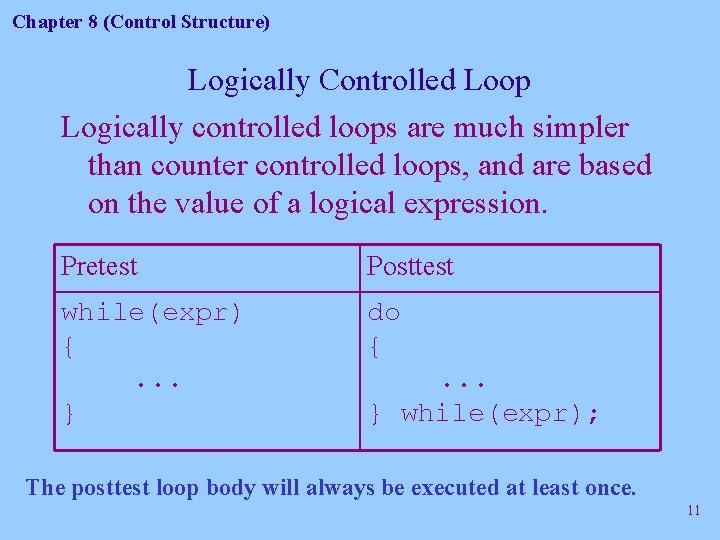 Chapter 8 (Control Structure)

Logically Controlled Loop

Logically controlled loops are much simpler than counter controlled loops, and are based on the value of a logical expression.

| Pretest | Posttest |
|---|---|
| while(expr)<br>{<br>...<br>} | do<br>{<br>...<br>} while(expr); |

The posttest loop body will always be executed at least once.

11